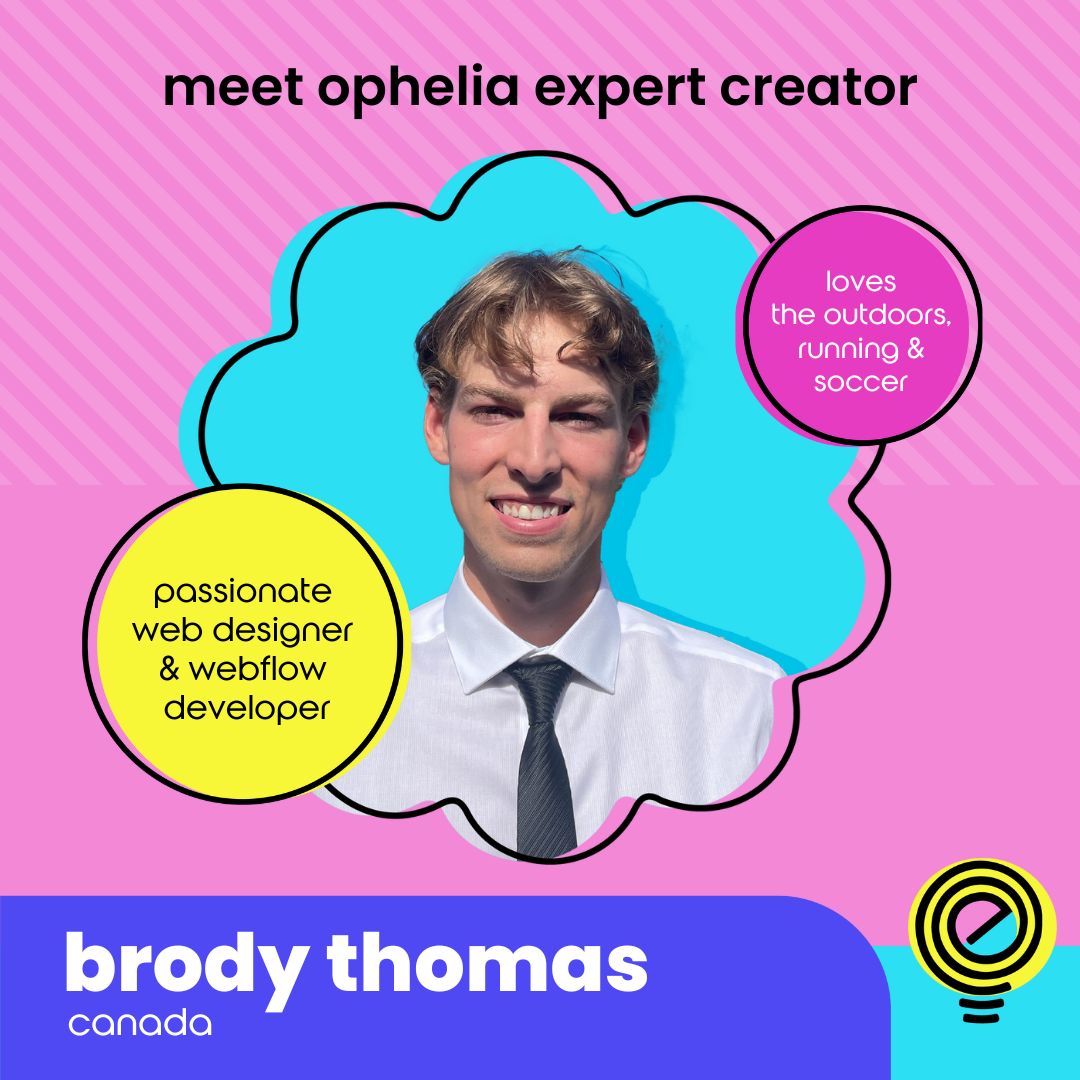 meet ophelia expert creator

loves the outdoors, running & soccer

passionate web designer & webflow developer

brody thomas
canada